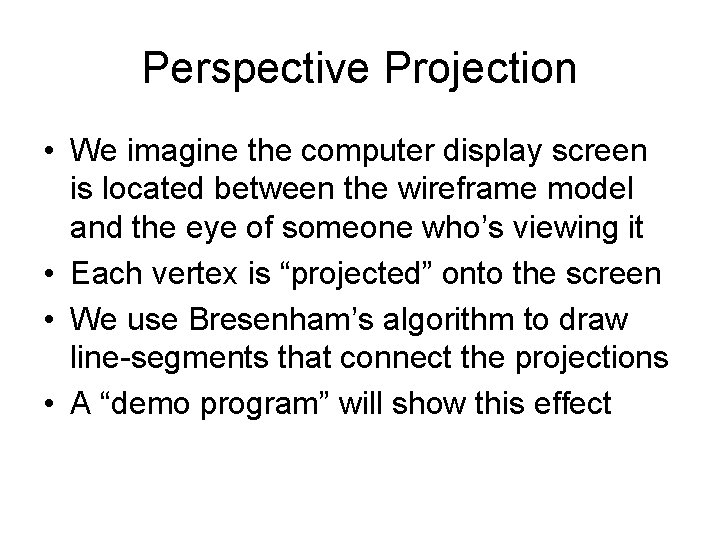 Perspective Projection

• We imagine the computer display screen is located between the wireframe model and the eye of someone who’s viewing it

• Each vertex is “projected” onto the screen

• We use Bresenham’s algorithm to draw line-segments that connect the projections

• A “demo program” will show this effect